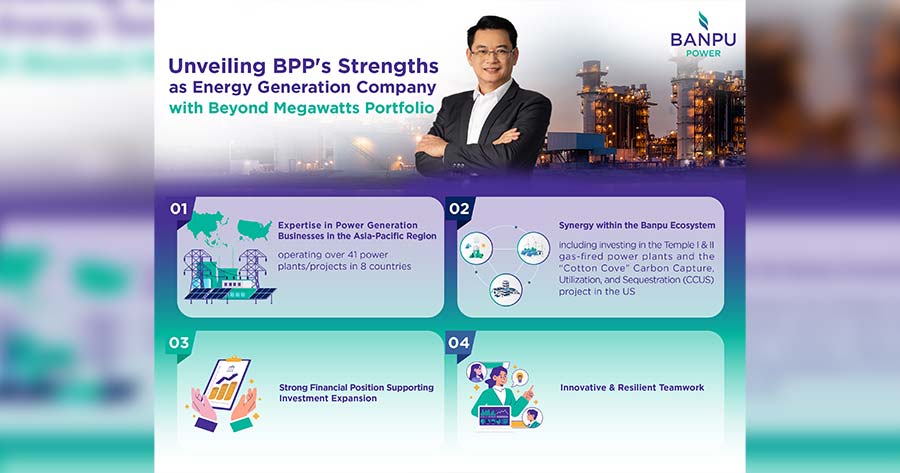 BANPU POWER

Unveiling BPP's Strengths as Energy Generation Company with Beyond Megawatts Portfolio

01

Expertise in Power Generation Businesses in the Asia-Pacific Region

operating over 41 power plants/projects in 8 countries

02

Synergy within the Banpu Ecosystem

including investing in the Temple I & II gas-fired power plants and the "Cotton Cove" Carbon Capture, Utilization, and Sequestration (CCUS) project in the US

03

Strong Financial Position Supporting Investment Expansion

04

Innovative & Resilient Teamwork